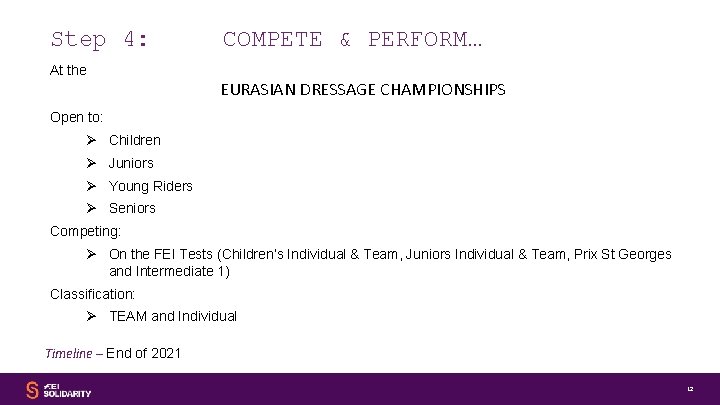 Step 4: COMPETE & PERFORM…

At the

EURASIAN DRESSAGE CHAMPIONSHIPS

Open to:

➢ Children
➢ Juniors
➢ Young Riders
➢ Seniors

Competing:

➢ On the FEI Tests (Children's Individual & Team, Juniors Individual & Team, Prix St Georges and Intermediate 1)

Classification:

➢ TEAM and Individual

Timeline – End of 2021

FEI SOLIDARITY

12